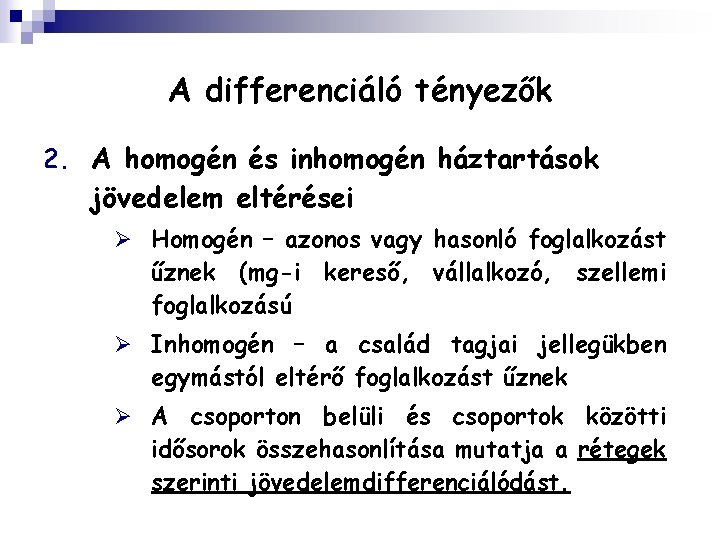 A differenciáló tényezők

2. A homogén és inhomogén háztartások jövedelem eltérései

➢ Homogén – azonos vagy hasonló foglalkozást űznek (mg-i kereső, vállalkozó, szellemi foglalkozású

➢ Inhomogén – a család tagjai jellegükben egymástól eltérő foglalkozást űznek

➢ A csoporton belüli és csoportok közötti idősorok összehasonlítása mutatja a rétegek szerinti jövedelemdifferenciálódást.